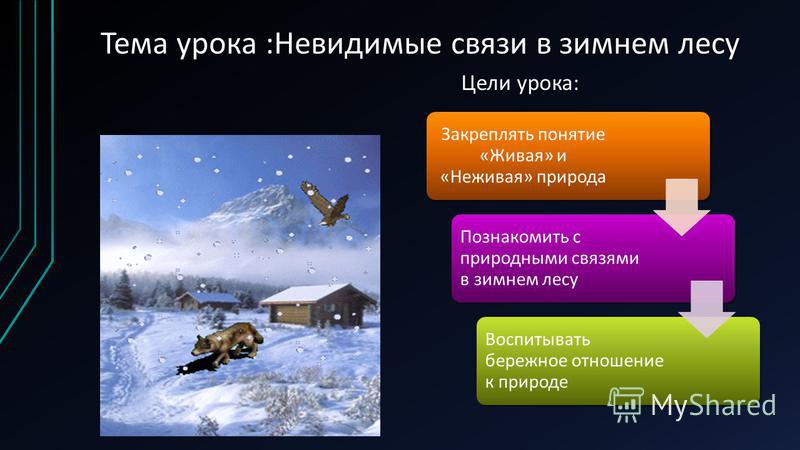 Тема урока :Невидимые связи в зимнем лесу

Цели урока:

Закреплять понятие «Живая» и «Неживая» природа

Познакомить с природными связями в зимнем лесу

Воспитывать бережное отношение к природе

MyShared